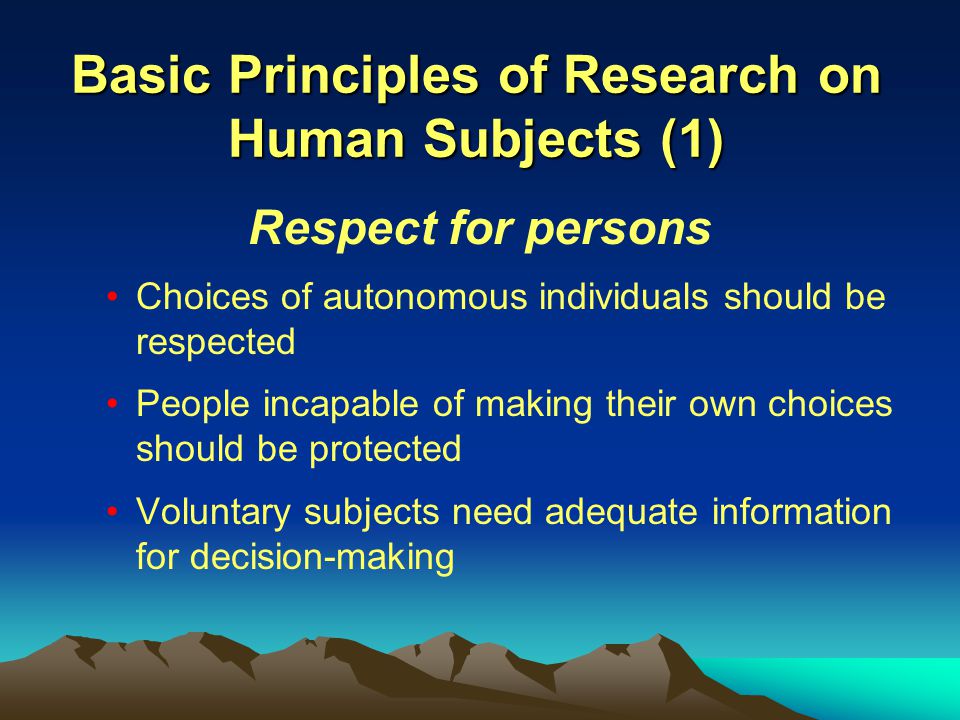 Basic Principles of Research on Human Subjects (1)

Respect for persons

• Choices of autonomous individuals should be respected

• People incapable of making their own choices should be protected

• Voluntary subjects need adequate information for decision-making